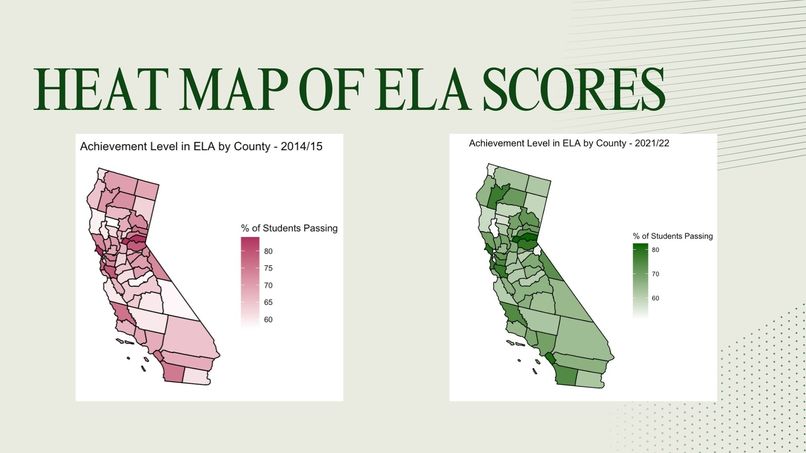 HEAT MAP OF ELA SCORES

Achievement Level in ELA by County - 2014/15

% of Students Passing
80
75
70
65
60

Achievement Level in ELA by County - 2021/22

% of Students Passing
80
70
60